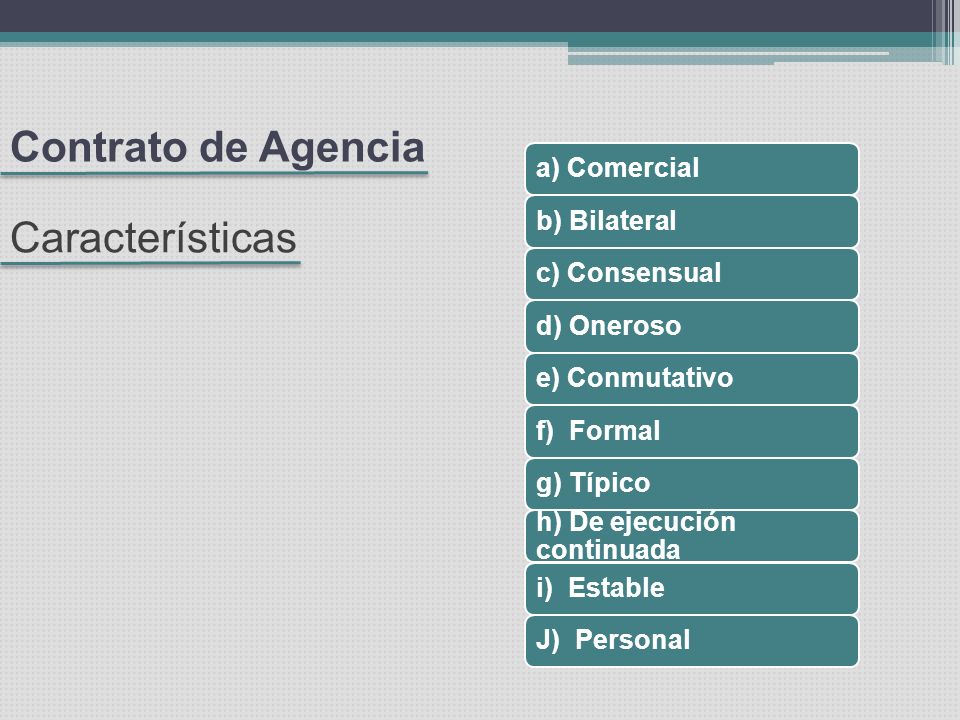 Contrato de Agencia

Características

a) Comercial

b) Bilateral

c) Consensual

d) Oneroso

e) Conmutativo

f) Formal

g) Típico

h) De ejecución continuada

i) Estable

J) Personal